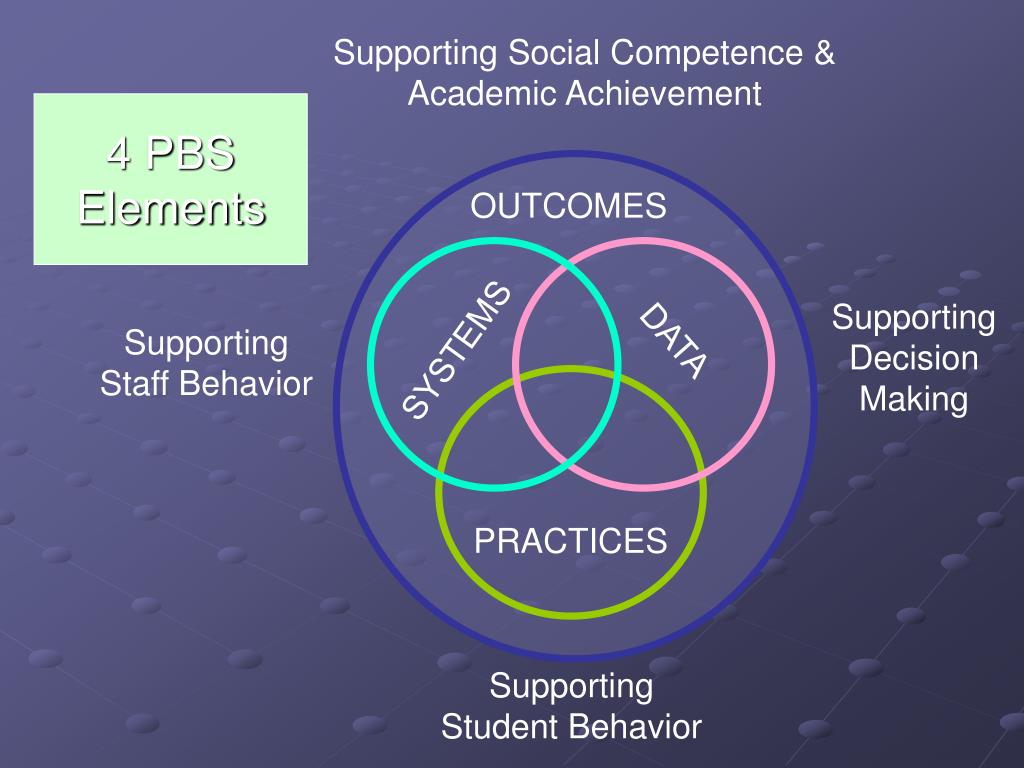 4 PBS Elements

Supporting Social Competence & Academic Achievement

OUTCOMES

SYSTEMS

DATA

PRACTICES

Supporting Staff Behavior

Supporting Decision Making

Supporting Student Behavior